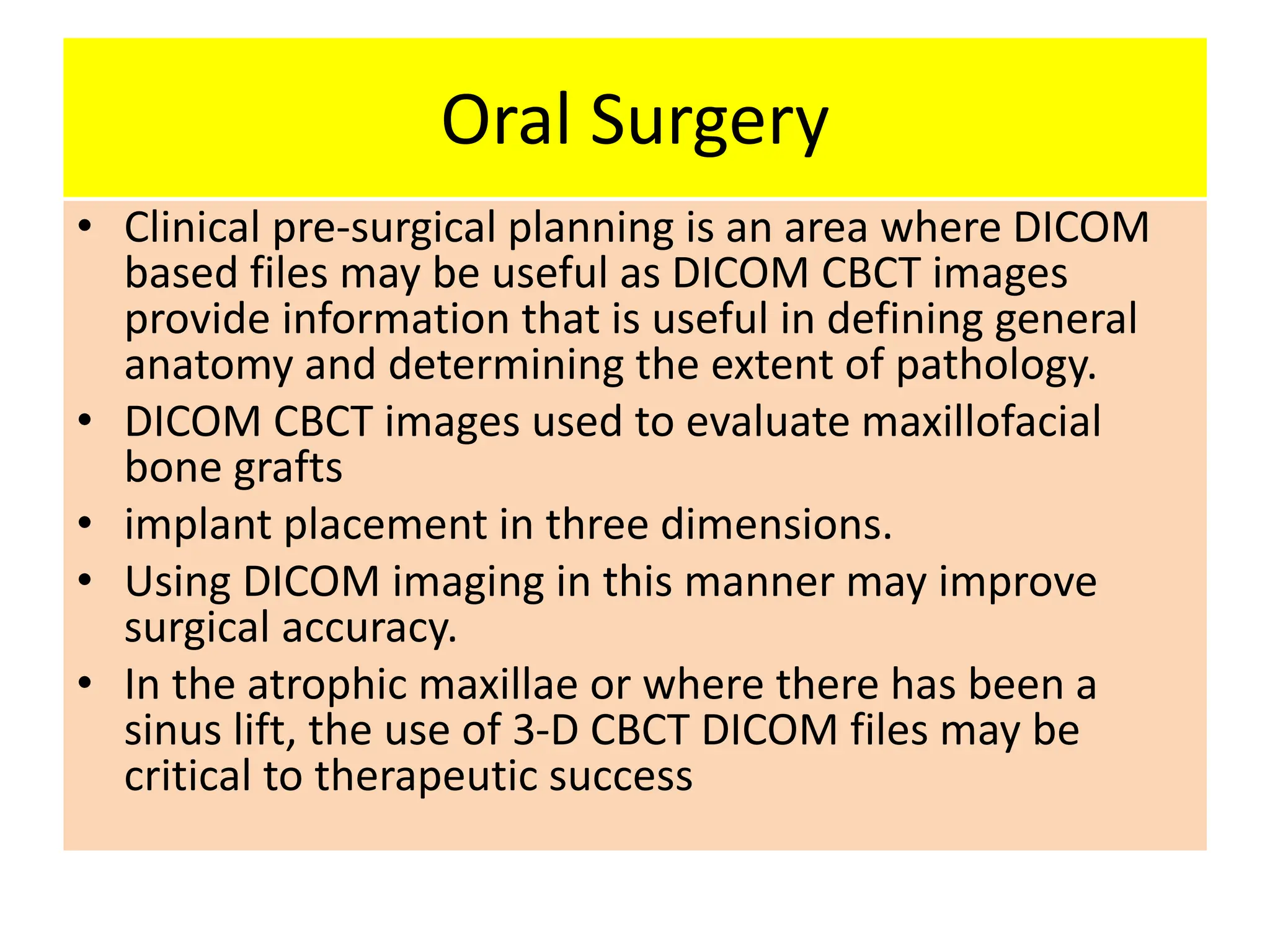 Oral Surgery

• Clinical pre-surgical planning is an area where DICOM based files may be useful as DICOM CBCT images provide information that is useful in defining general anatomy and determining the extent of pathology.
• DICOM CBCT images used to evaluate maxillofacial bone grafts
• implant placement in three dimensions.
• Using DICOM imaging in this manner may improve surgical accuracy.
• In the atrophic maxillae or where there has been a sinus lift, the use of 3-D CBCT DICOM files may be critical to therapeutic success